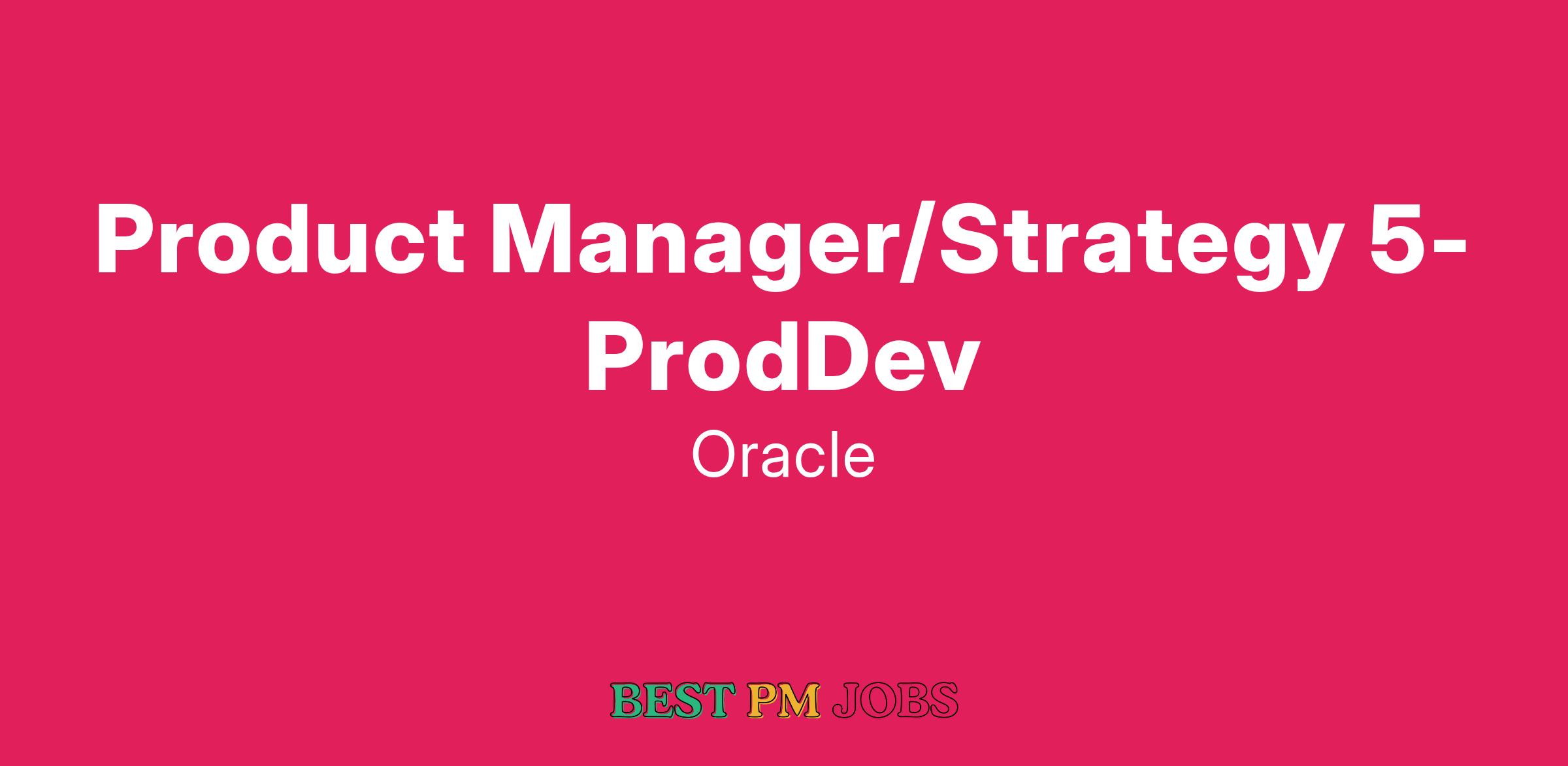 Product Manager/Strategy 5-ProdDev

Oracle

BEST PM JOBS